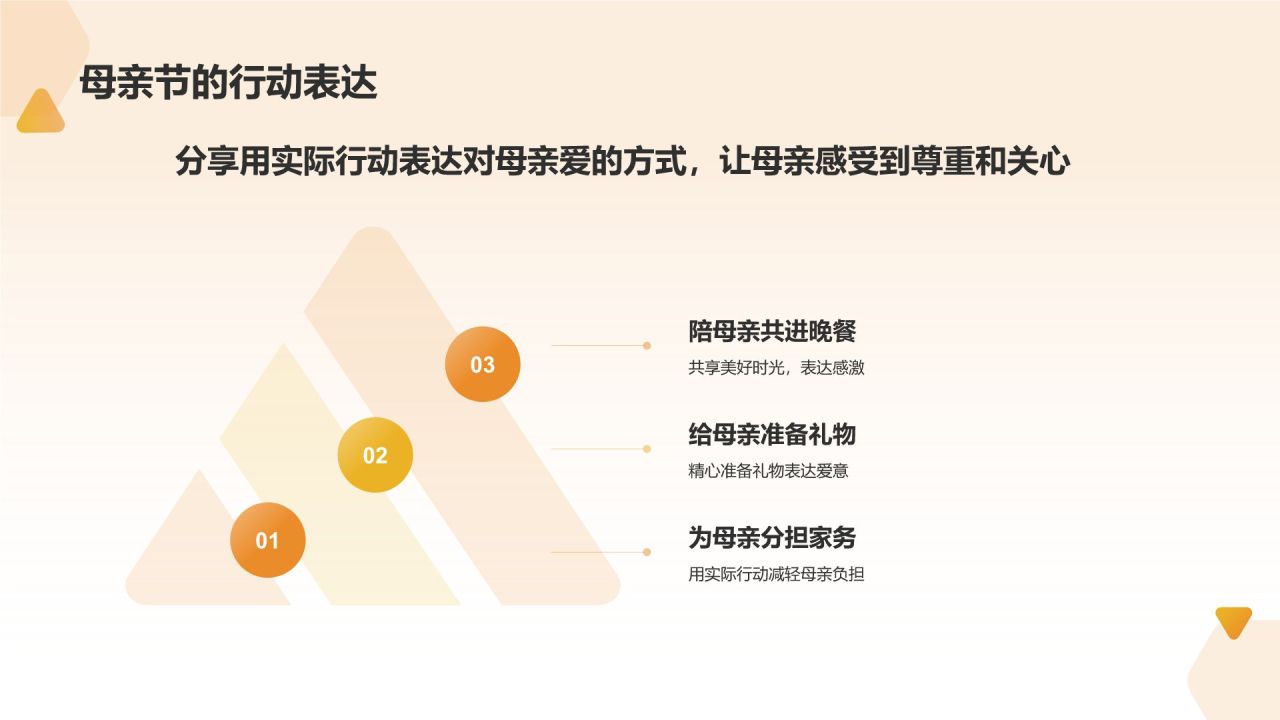 母亲节的行动表达

分享用实际行动表达对母亲爱的方式，让母亲感受到尊重和关心

03

陪母亲共进晚餐

共享美好时光，表达感激

02

给母亲准备礼物

精心准备礼物表达爱意

01

为母亲分担家务

用实际行动减轻母亲负担